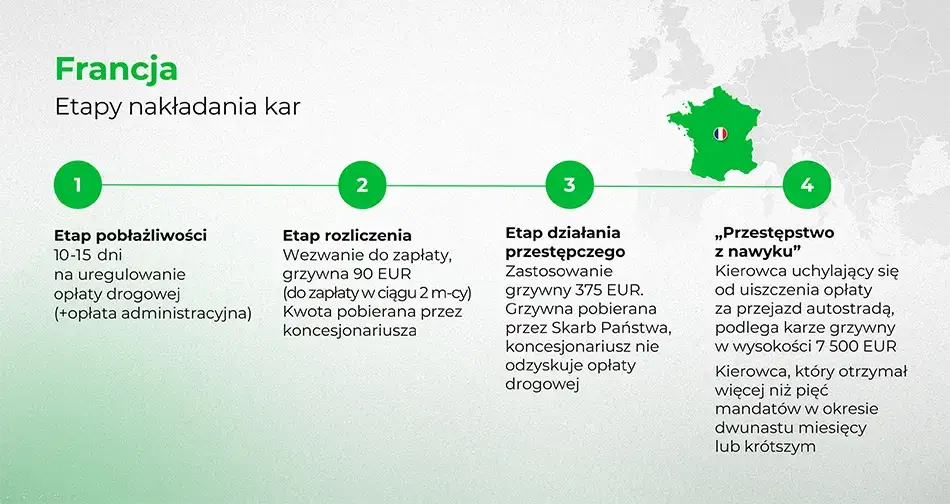 Francja
Etapy nakładania kar

1
Etap pobłażliwości
10-15 dni na uregulowanie opłaty drogowej (+opłata administracyjna)

2
Etap rozliczenia
Wezwanie do zapłaty, grzywna 90 EUR (do zapłaty w ciągu 2 m-cy) Kwota pobierana przez koncesjonariusza

3
Etap działania przestępczego
Zastosowanie grzywny 375 EUR. Grzywna pobierana przez Skarb Państwa, koncesjonariusz nie odzyskuje opłaty drogowej

4
„Przestępstwo z nawyku”
Kierowca uchylający się od uiszczenia opłaty za przejazd autostradą, podlega karze grzywny w wysokości 7 500 EUR

Kierowca, który otrzymał więcej niż pięć mandatów w okresie dwunastu miesięcy lub krótszym